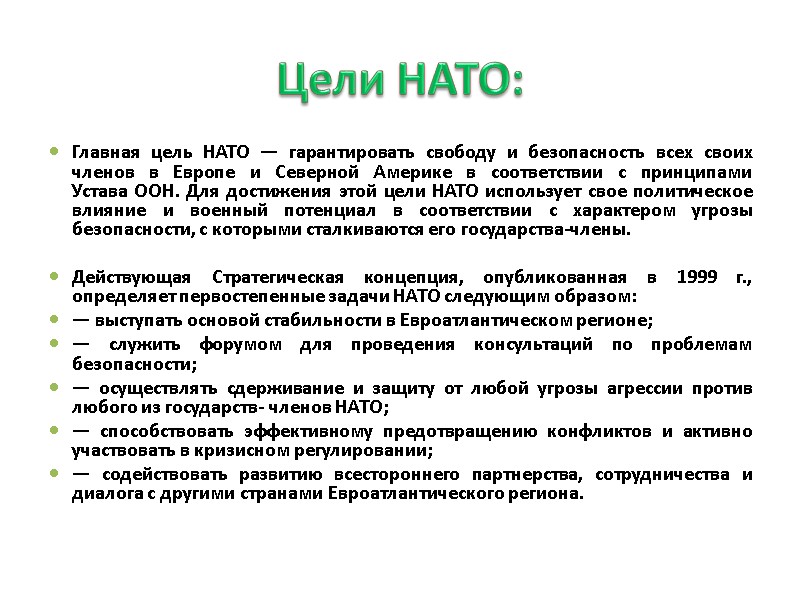 Цели НАТО:

Главная цель НАТО — гарантировать свободу и безопасность всех своих членов в Европе и Северной Америке в соответствии с принципами Устава ООН. Для достижения этой цели НАТО использует свое политическое влияние и военный потенциал в соответствии с характером угрозы безопасности, с которыми сталкиваются его государства-члены.

Действующая Стратегическая концепция, опубликованная в 1999 г., определяет первостепенные задачи НАТО следующим образом:

— выступать основой стабильности в Евроатлантическом регионе;

— служить форумом для проведения консультаций по проблемам безопасности;

— осуществлять сдерживание и защиту от любой угрозы агрессии против любого из государств- членов НАТО;

— способствовать эффективному предотвращению конфликтов и активно участвовать в кризисном регулировании;

— содействовать развитию всестороннего партнерства, сотрудничества и диалога с другими странами Евроатлантического региона.